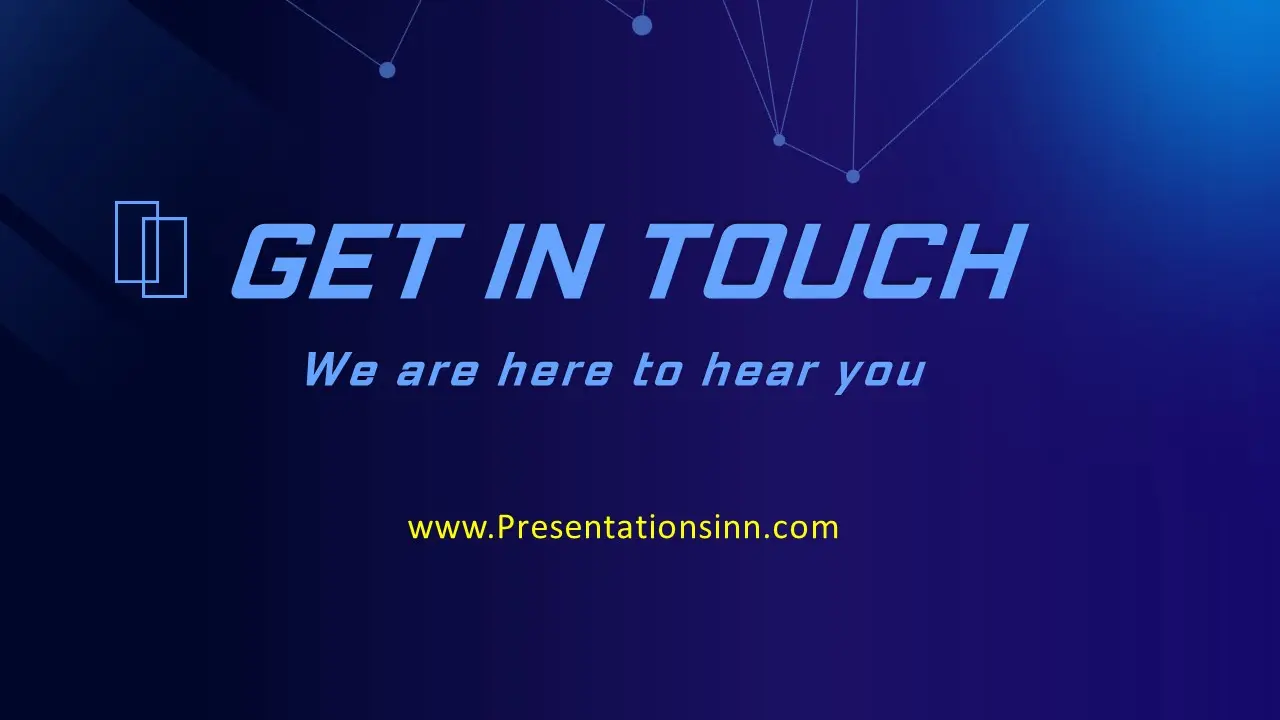 GET IN TOUCH

We are here to hear you

www.Presentationsinn.com